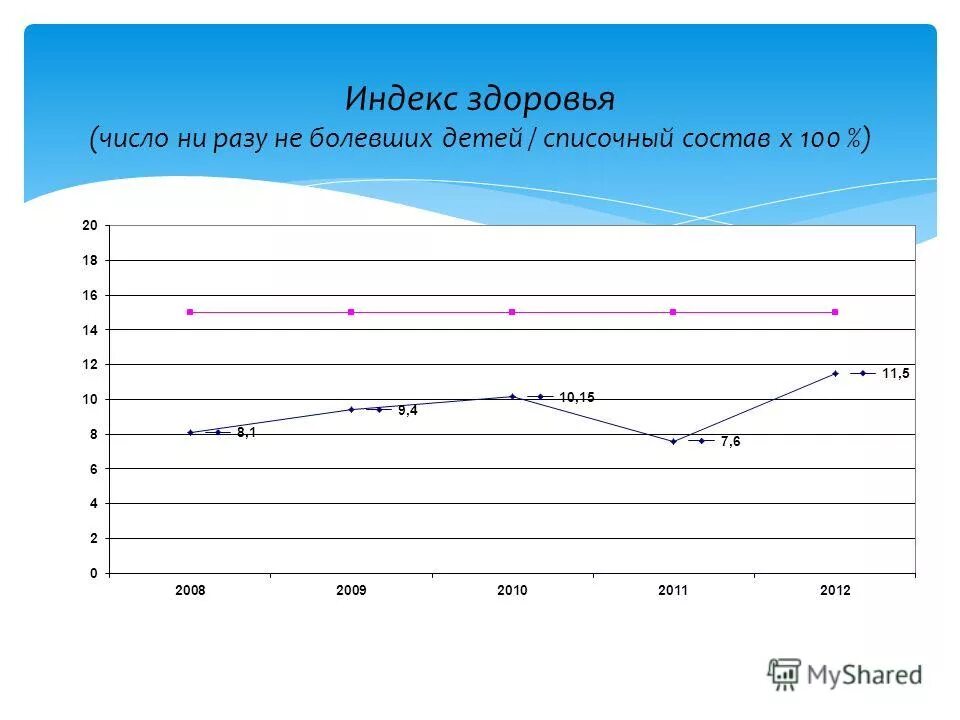 Индекс здоровья
(число ни разу не болевших детей / списочный состав х 100 %)

20
18
16
14
12
10
8
6
4
2
0

8,1
9,4
10,15
7,6
11,5

2008
2009
2010
2011
2012

MyShared